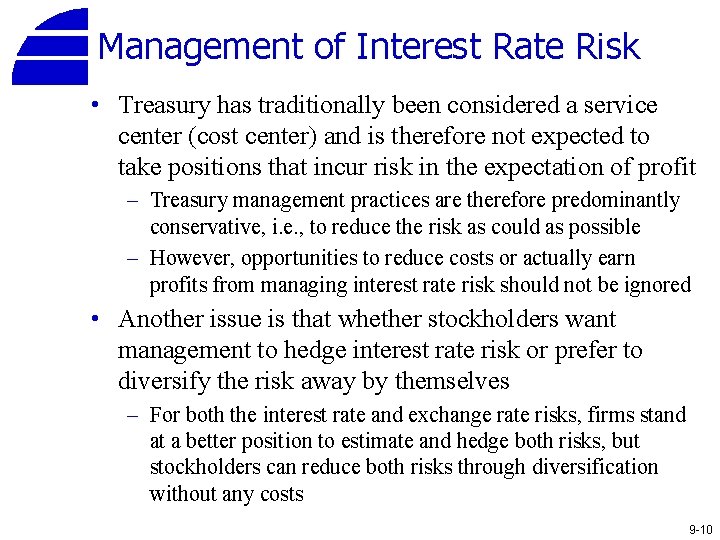 Management of Interest Rate Risk

• Treasury has traditionally been considered a service center (cost center) and is therefore not expected to take positions that incur risk in the expectation of profit

– Treasury management practices are therefore predominantly conservative, i.e., to reduce the risk as could as possible

– However, opportunities to reduce costs or actually earn profits from managing interest rate risk should not be ignored

• Another issue is that whether stockholders want management to hedge interest rate risk or prefer to diversify the risk away by themselves

– For both the interest rate and exchange rate risks, firms stand at a better position to estimate and hedge both risks, but stockholders can reduce both risks through diversification without any costs

9-10